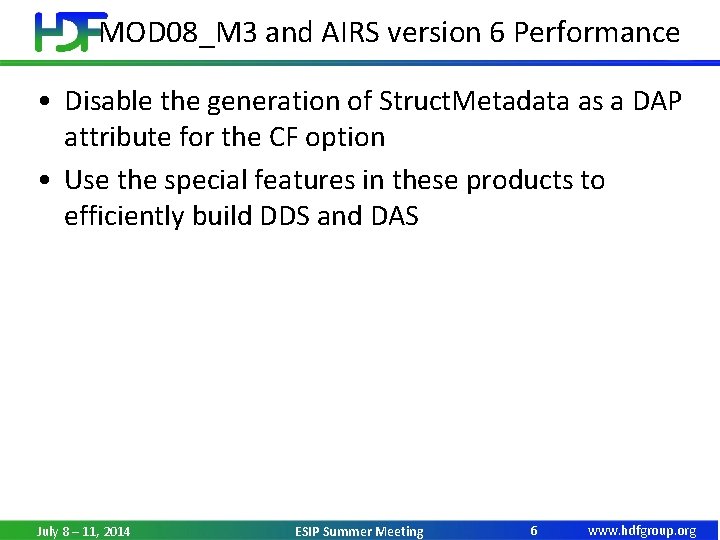 HDF MOD08_M3 and AIRS version 6 Performance

• Disable the generation of StructMetadata as a DAP attribute for the CF option

• Use the special features in these products to efficiently build DDS and DAS

July 8 – 11, 2014 ESIP Summer Meeting 6 www.hdfgroup.org